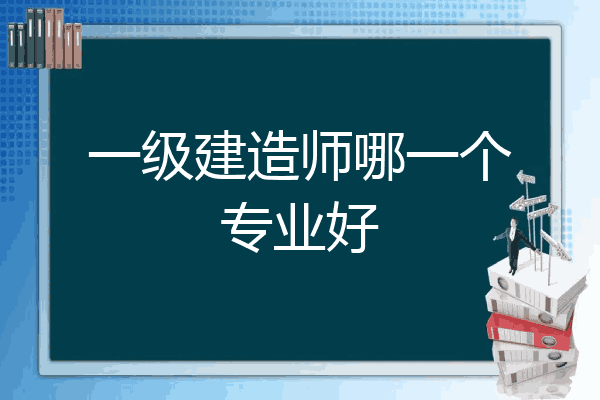 一级建造师哪一个专业好